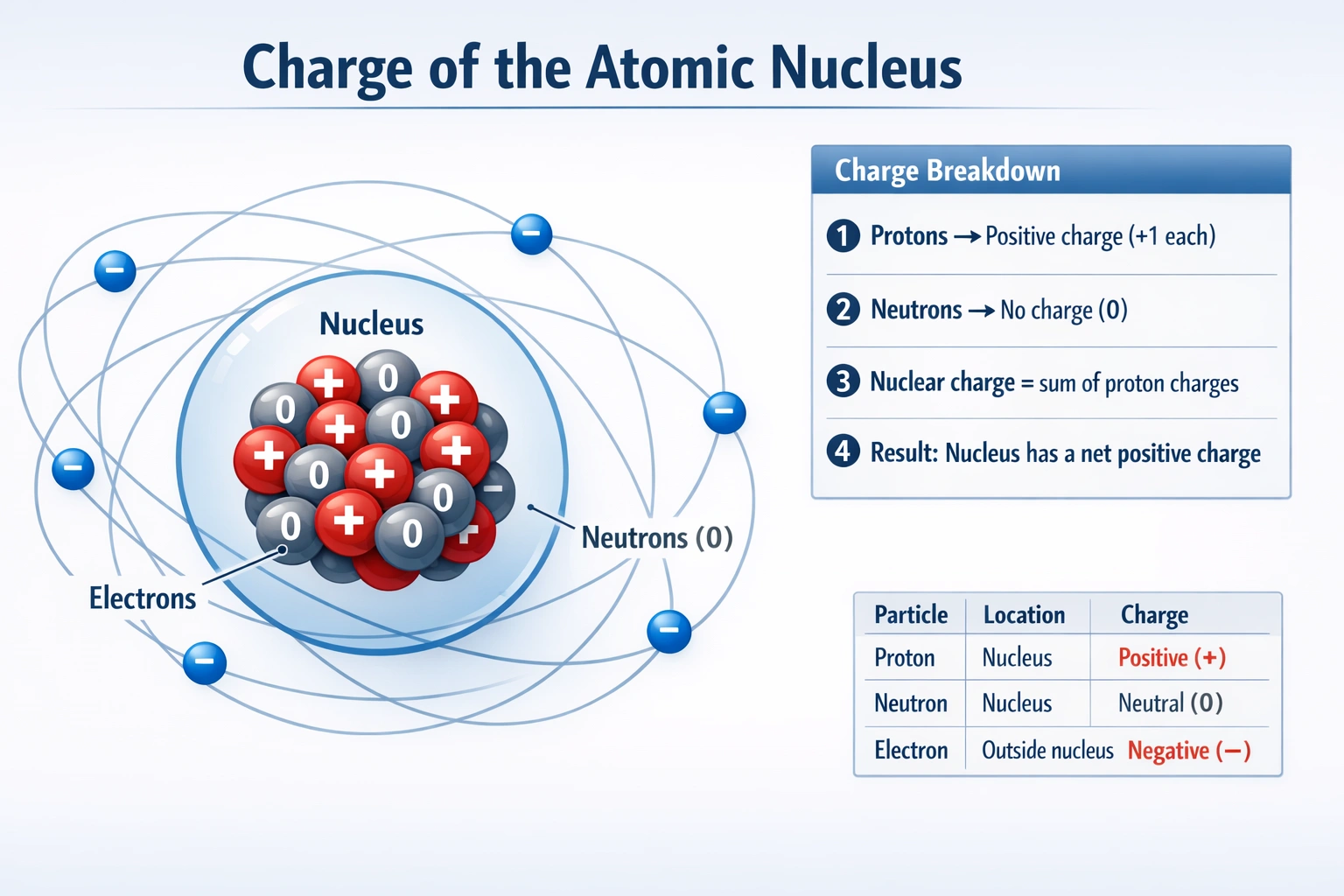 Charge of the Atomic Nucleus

Nucleus

Neutrons (0)

Electrons

Charge Breakdown

1 Protons → Positive charge (+1 each)

2 Neutrons → No charge (0)

3 Nuclear charge = sum of proton charges

4 Result: Nucleus has a net positive charge

| Particle | Location | Charge |
|---|---|---|
| Proton | Nucleus | Positive (+) |
| Neutron | Nucleus | Neutral (0) |
| Electron | Outside nucleus | Negative (−) |